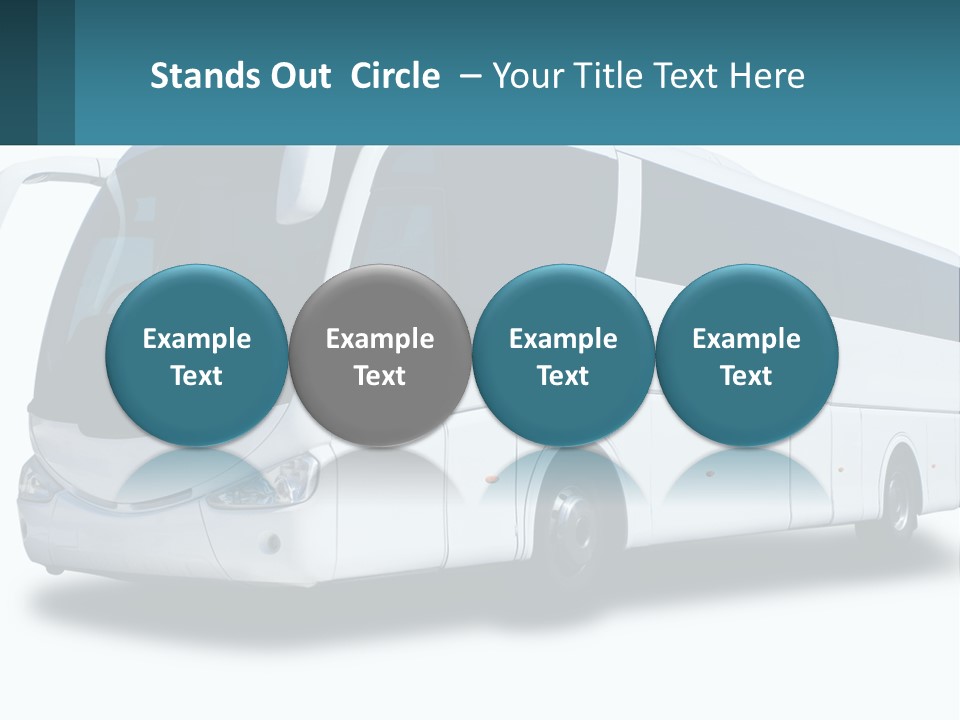 Stands Out Circle – Your Title Text Here

Example Text

Example Text

Example Text

Example Text